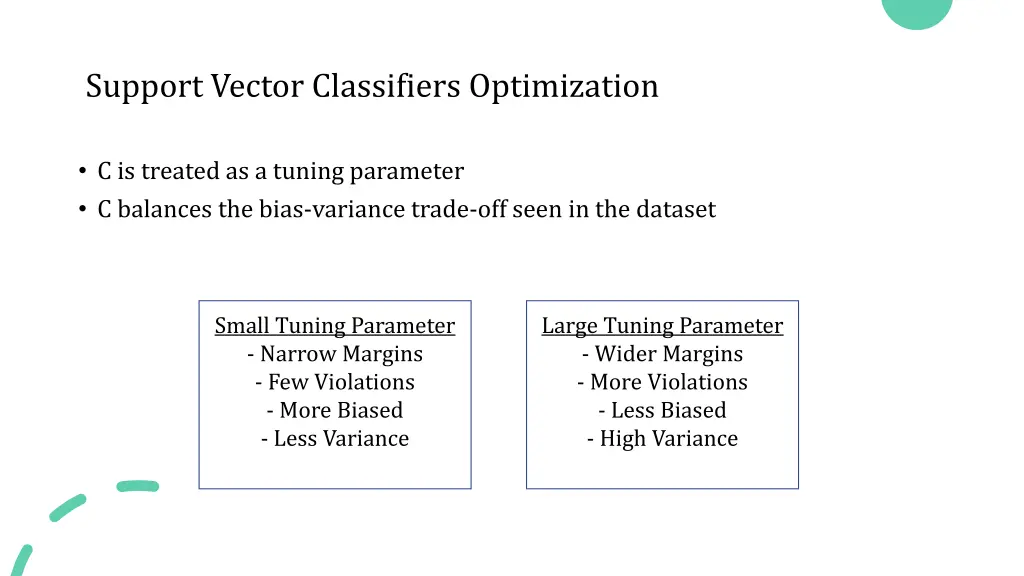 Support Vector Classifiers Optimization

• C is treated as a tuning parameter
• C balances the bias-variance trade-off seen in the dataset

Small Tuning Parameter
- Narrow Margins
- Few Violations
- More Biased
- Less Variance

Large Tuning Parameter
- Wider Margins
- More Violations
- Less Biased
- High Variance